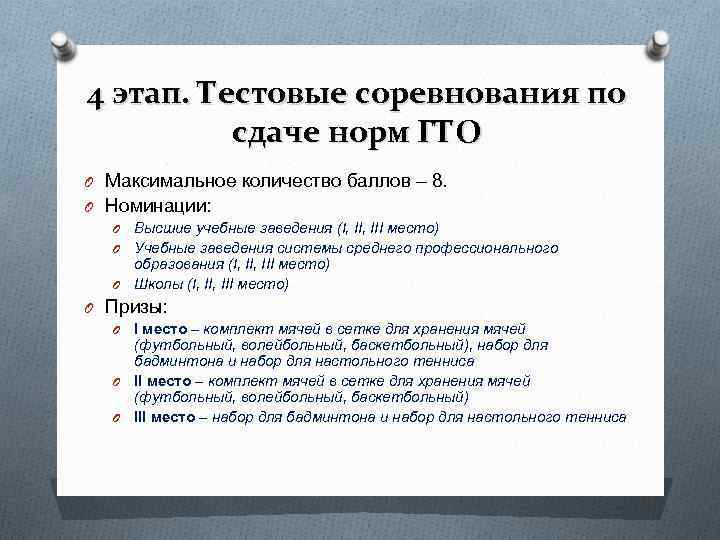 4 этап. Тестовые соревнования по сдаче норм ГТО

Максимальное количество баллов – 8.

Номинации:

Высшие учебные заведения (I, II, III место)

Учебные заведения системы среднего профессионального образования (I, II, III место)

Школы (I, II, III место)

Призы:

I место – комплект мячей в сетке для хранения мячей (футбольный, волейбольный, баскетбольный), набор для бадминтона и набор для настольного тенниса

II место – комплект мячей в сетке для хранения мячей (футбольный, волейбольный, баскетбольный)

III место – набор для бадминтона и набор для настольного тенниса